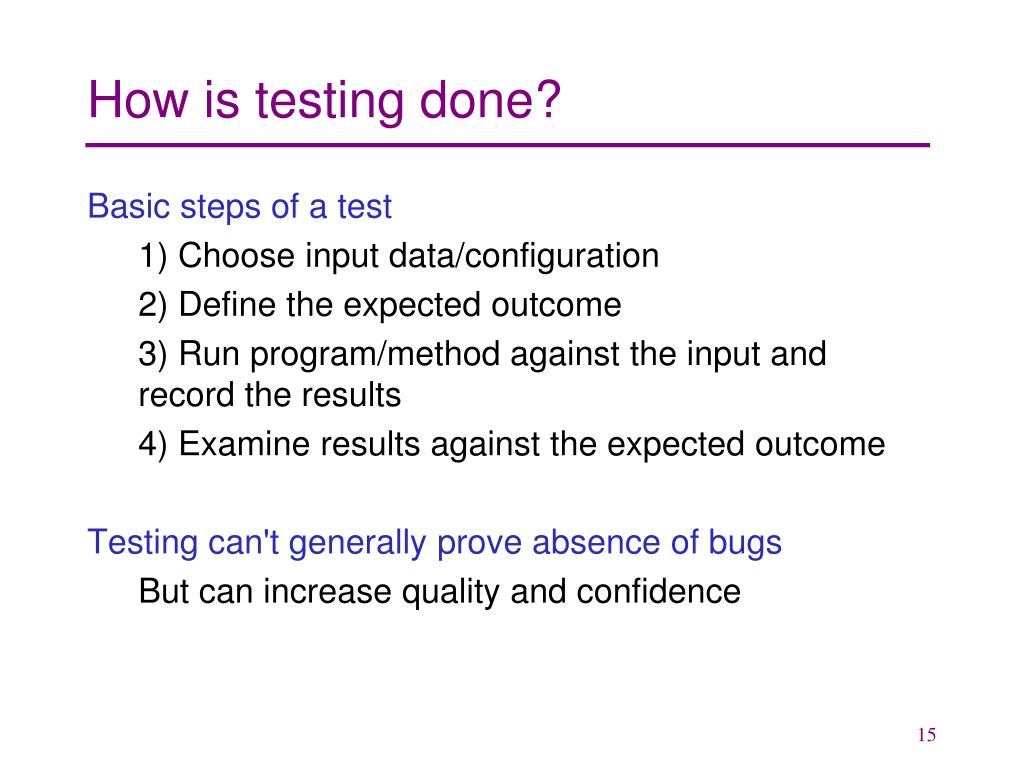 How is testing done?

Basic steps of a test

1) Choose input data/configuration

2) Define the expected outcome

3) Run program/method against the input and record the results

4) Examine results against the expected outcome

Testing can't generally prove absence of bugs

But can increase quality and confidence

15